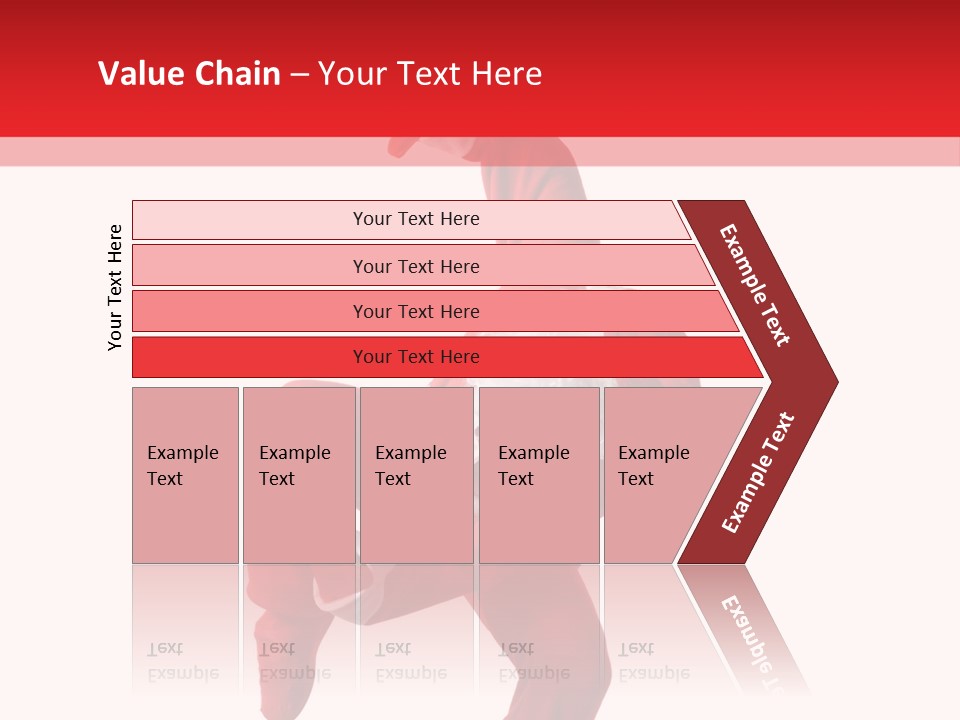 Value Chain – Your Text Here

Your Text Here

Your Text Here

Your Text Here

Your Text Here

Your Text Here

Example Text

Example Text

Example Text

Example Text

Example Text

Example Text

Example Text